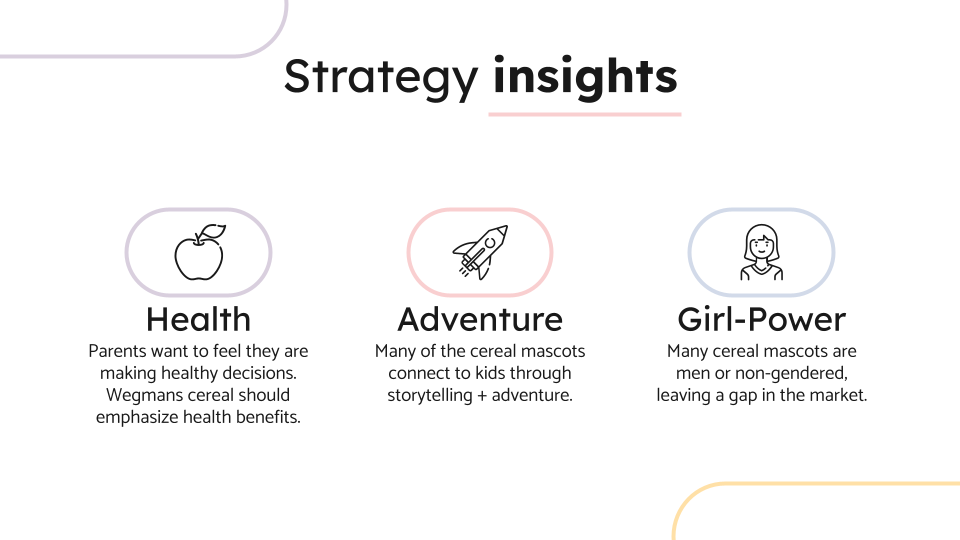 Strategy insights

Health
Parents want to feel they are making healthy decisions. Wegmans cereal should emphasize health benefits.

Adventure
Many of the cereal mascots connect to kids through storytelling + adventure.

Girl-Power
Many cereal mascots are men or non-gendered, leaving a gap in the market.